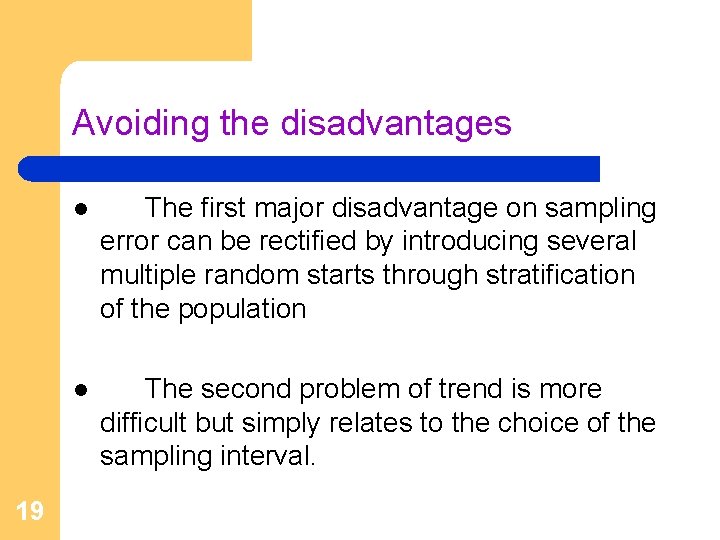 Avoiding the disadvantages

● The first major disadvantage on sampling error can be rectified by introducing several multiple random starts through stratification of the population

● The second problem of trend is more difficult but simply relates to the choice of the sampling interval.

19